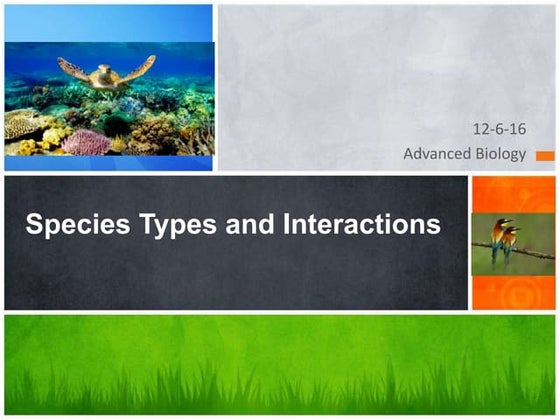 12-6-16
Advanced Biology

Species Types and Interactions